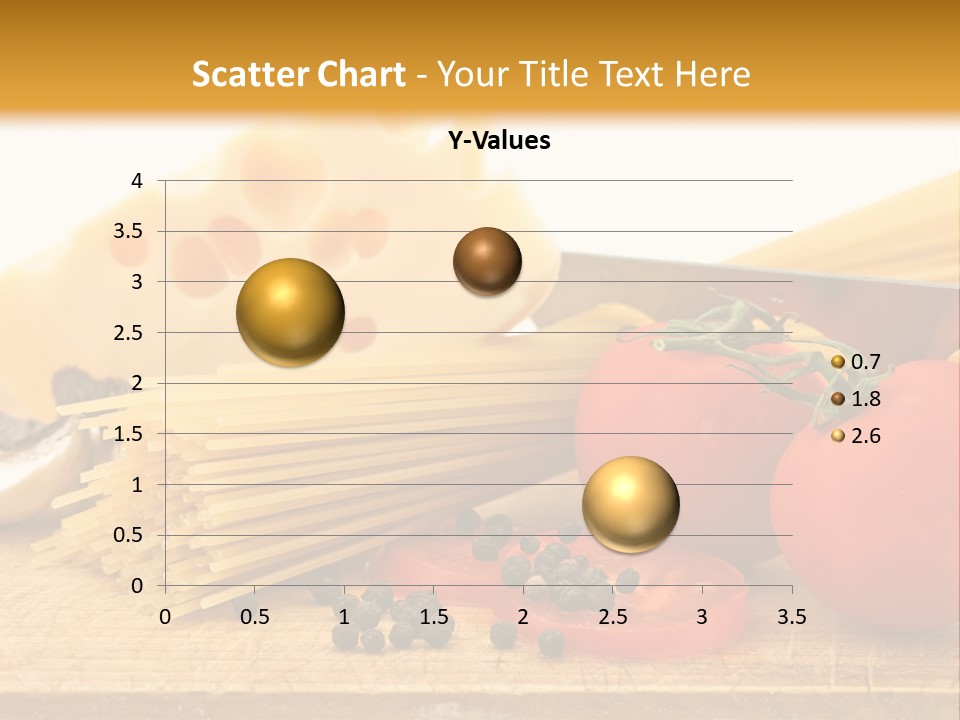 Scatter Chart - Your Title Text Here

Y-Values

4
3.5
3
2.5
2
1.5
1
0.5
0

0 0.5 1 1.5 2 2.5 3 3.5

0.7
1.8
2.6